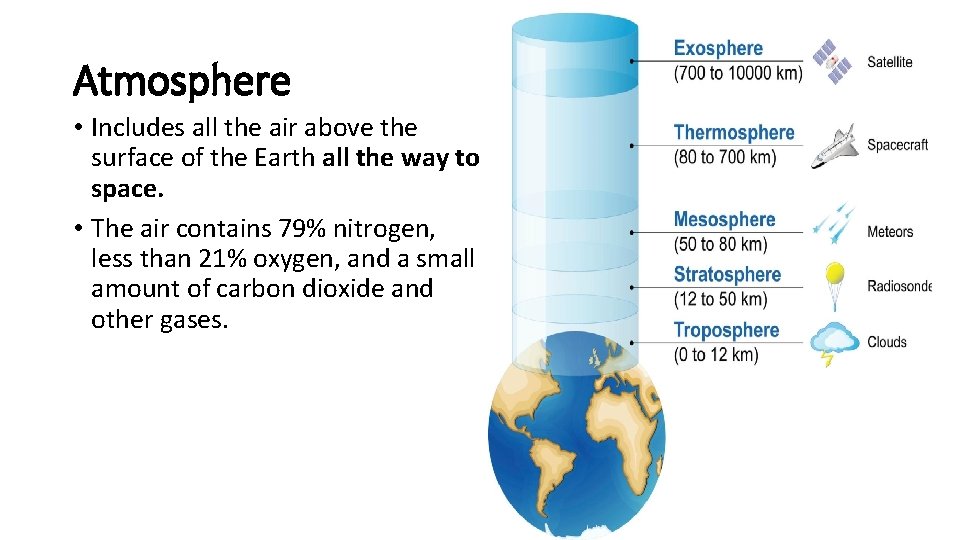 Atmosphere

• Includes all the air above the surface of the Earth all the way to space.

• The air contains 79% nitrogen, less than 21% oxygen, and a small amount of carbon dioxide and other gases.

Exosphere
(700 to 10000 km)
Satellite

Thermosphere
(80 to 700 km)
Spacecraft

Mesosphere
(50 to 80 km)
Meteors

Stratosphere
(12 to 50 km)
Radiosonde

Troposphere
(0 to 12 km)
Clouds